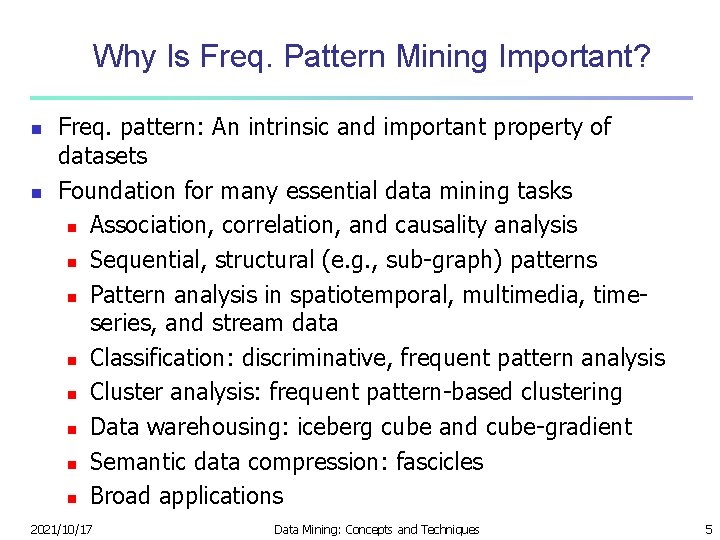 Why Is Freq. Pattern Mining Important?

- Freq. pattern: An intrinsic and important property of datasets
- Foundation for many essential data mining tasks
  - Association, correlation, and causality analysis
  - Sequential, structural (e.g., sub-graph) patterns
  - Pattern analysis in spatiotemporal, multimedia, time-series, and stream data
  - Classification: discriminative, frequent pattern analysis
  - Cluster analysis: frequent pattern-based clustering
  - Data warehousing: iceberg cube and cube-gradient
  - Semantic data compression: fascicles
  - Broad applications

2021/10/17 Data Mining: Concepts and Techniques 5